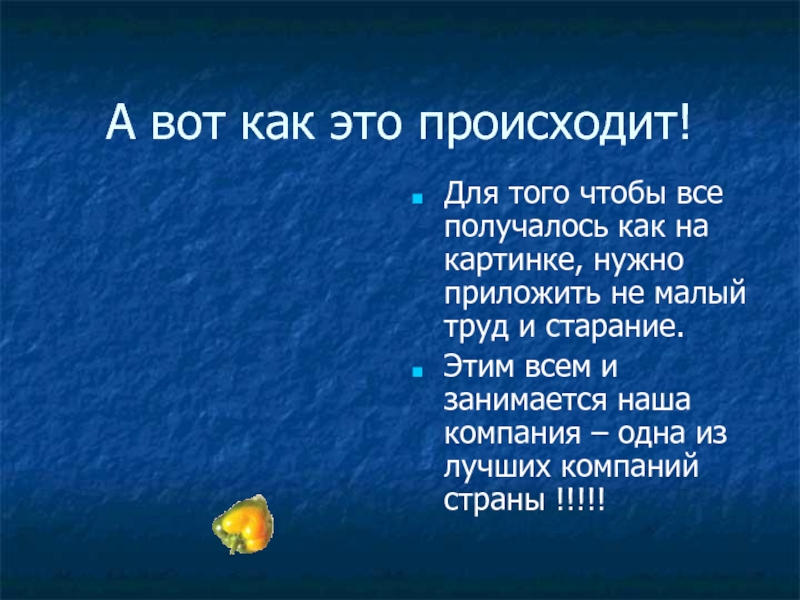 А вот как это происходит!

Для того чтобы все получалось как на картинке, нужно приложить не малый труд и старание.

Этим всем и занимается наша компания – одна из лучших компаний страны !!!!!